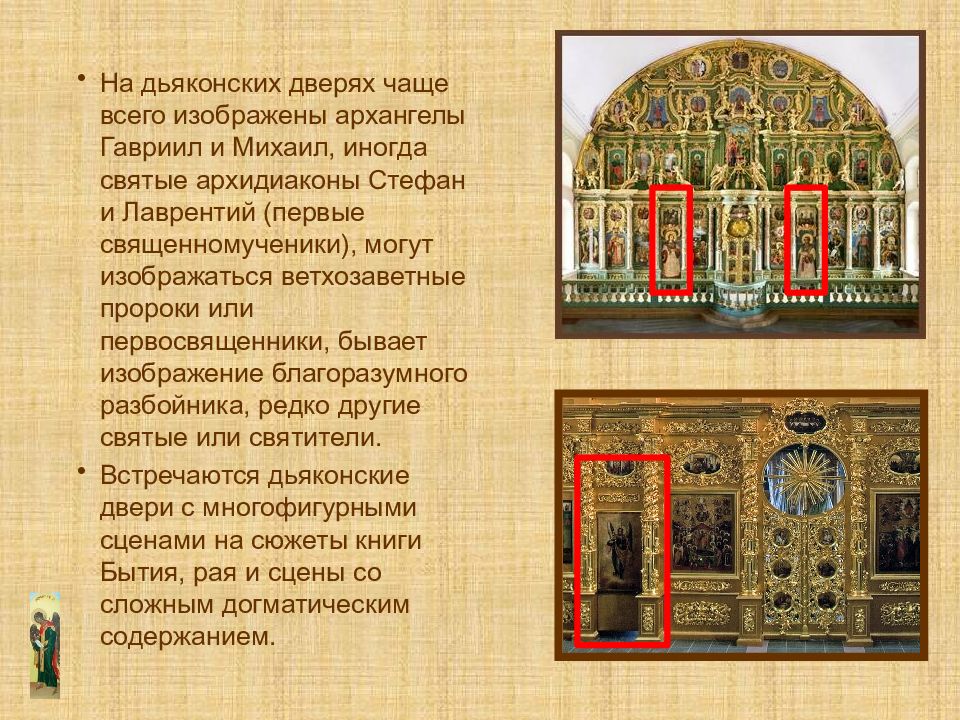 • На дьяконских дверях чаще всего изображены архангелы Гавриил и Михаил, иногда святые архидиаконы Стефан и Лаврентий (первые священномученики), могут изображаться ветхозаветные пророки или первосвященники, бывает изображение благоразумного разбойника, редко другие святые или святители.

• Встречаются дьяконские двери с многофигурными сценами на сюжеты книги Бытия, рая и сцены со сложным догматическим содержанием.